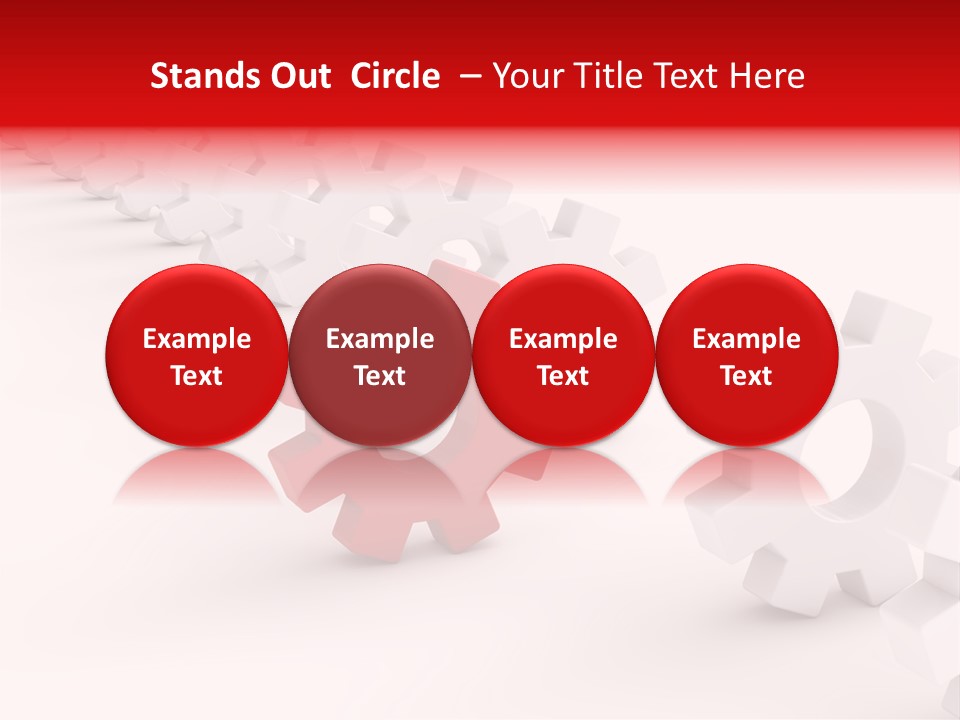 Stands Out Circle – Your Title Text Here

Example Text

Example Text

Example Text

Example Text